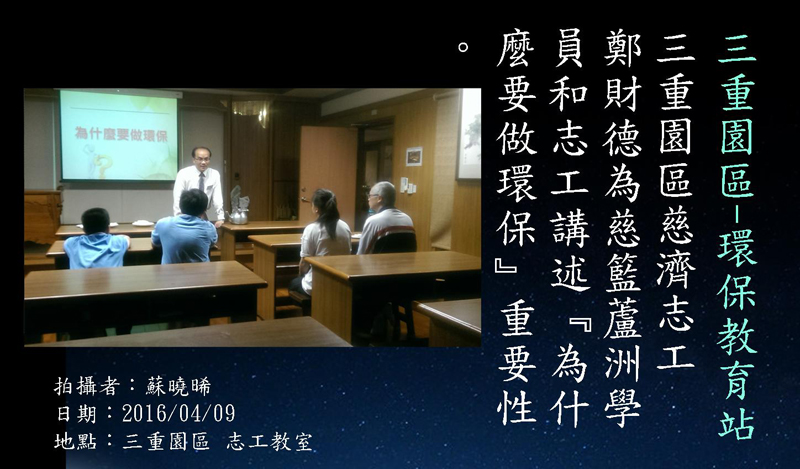 三重園區-環保教育站

三重園區慈濟志工鄭財德為慈籃蘆洲學員和志工講述『為什麼要做環保』重要性。

為什麼要做環保

拍攝者：蘇曉晞
日期：2016/04/09
地點：三重園區 志工教室